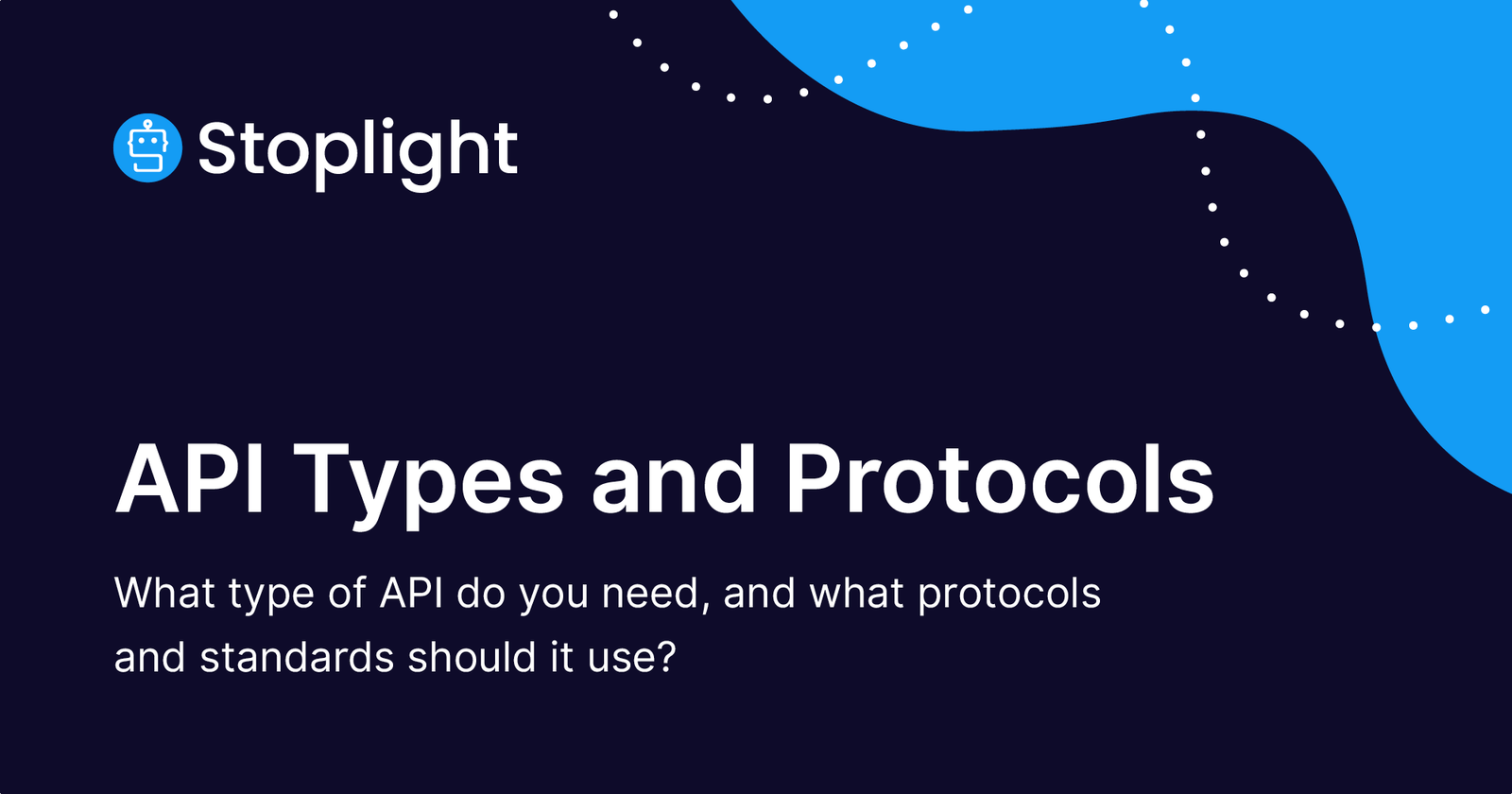 Stoplight

API Types and Protocols

What type of API do you need, and what protocols and standards should it use?